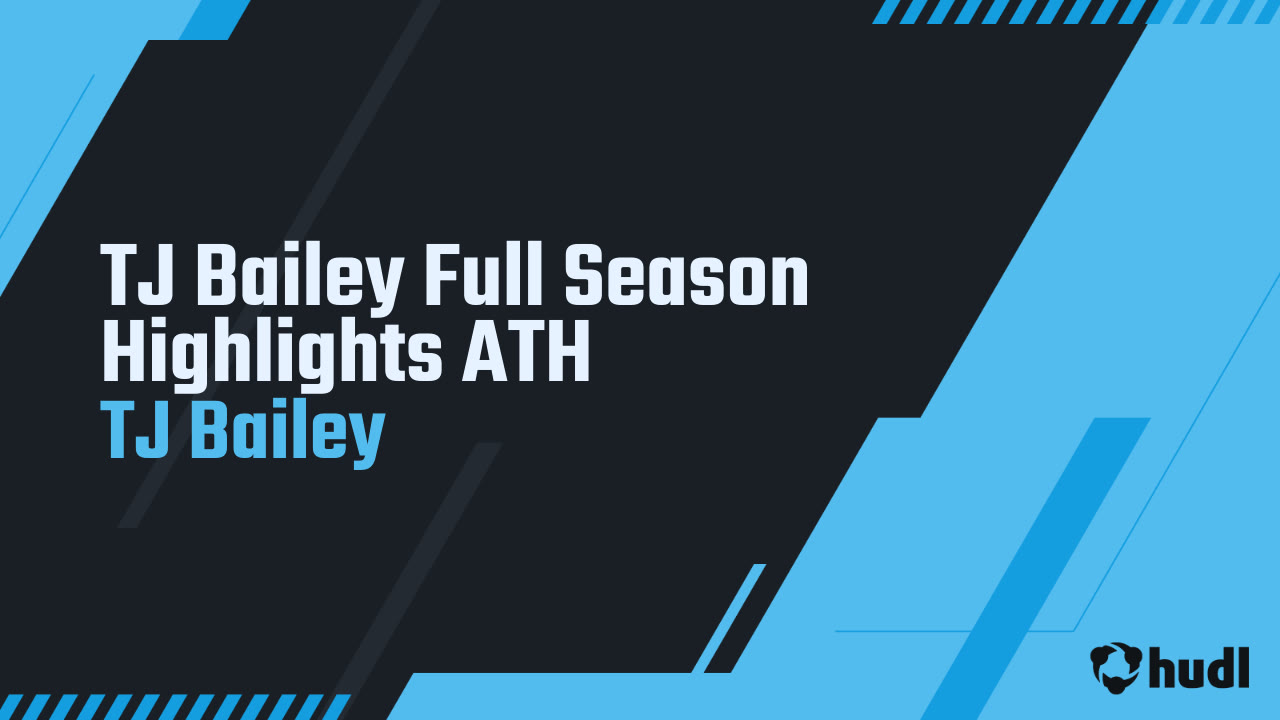 TJ Bailey Full Season Highlights ATH
TJ Bailey

hudl